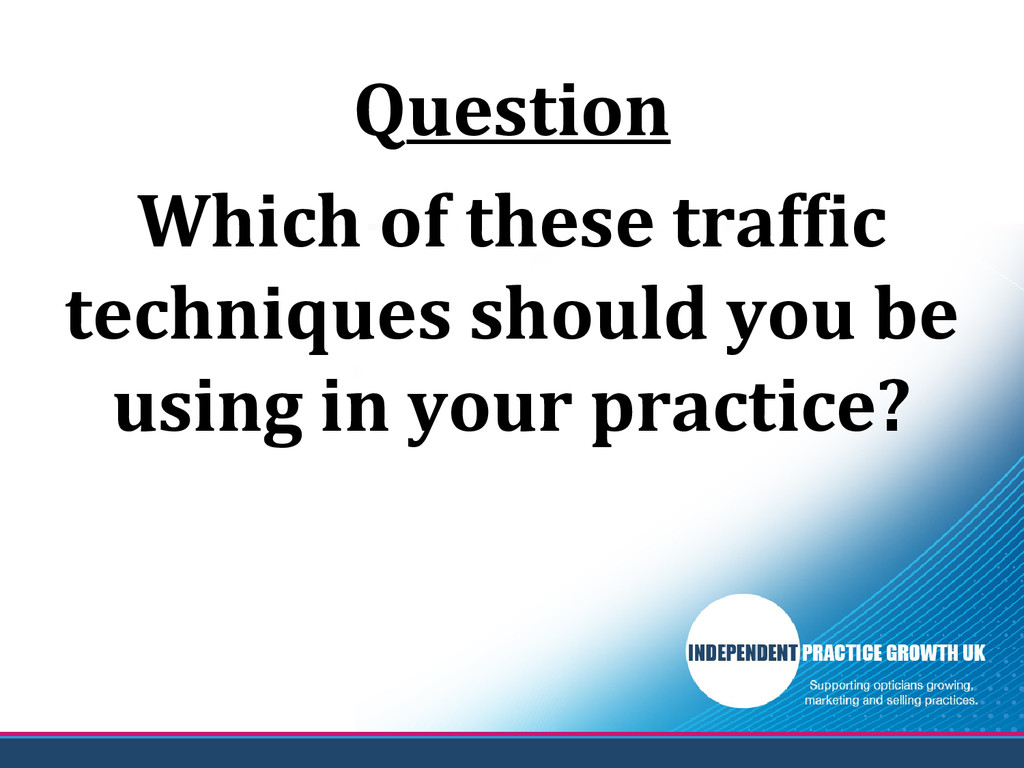 Question

Which of these traffic techniques should you be using in your practice?

INDEPENDENT PRACTICE GROWTH UK
Supporting opticians growing, marketing and selling practices.